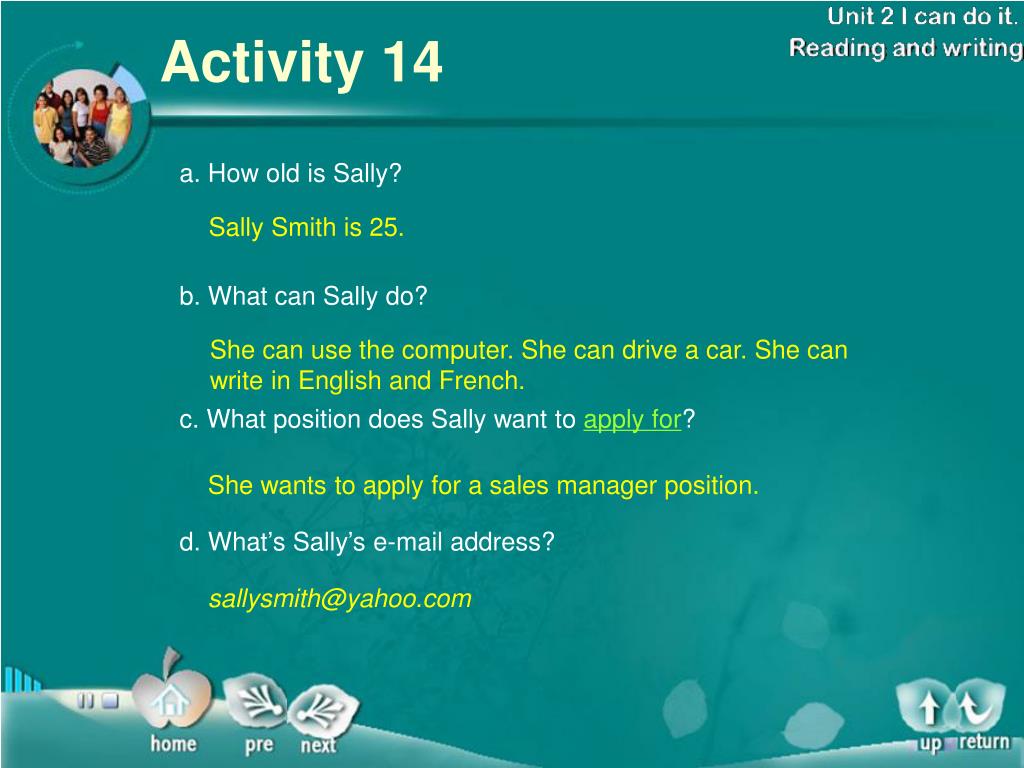 Unit 2 I can do it.
Reading and writing

Activity 14

a. How old is Sally?

Sally Smith is 25.

b. What can Sally do?

She can use the computer. She can drive a car. She can write in English and French.

c. What position does Sally want to apply for?

She wants to apply for a sales manager position.

d. What's Sally's e-mail address?

sallysmith@yahoo.com

home pre next

up return